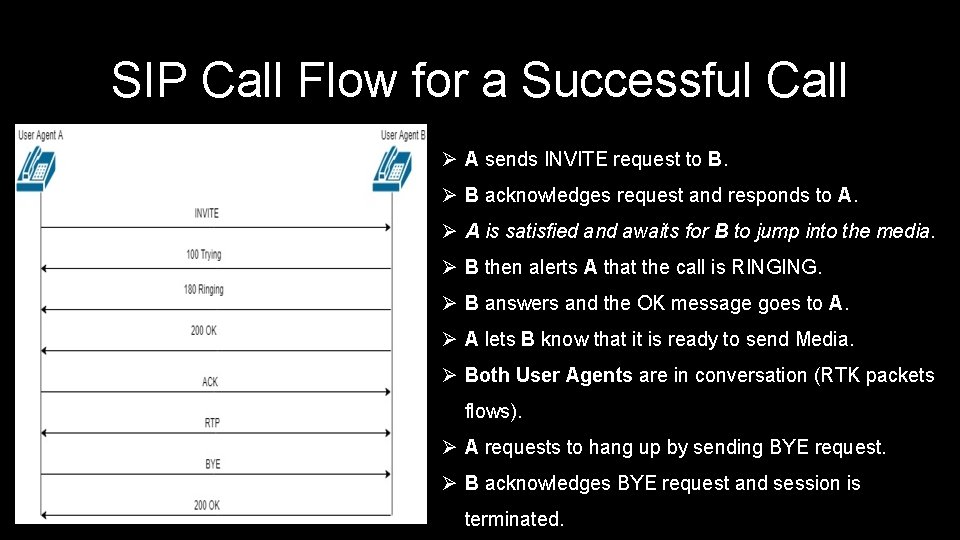 SIP Call Flow for a Successful Call

User Agent A

User Agent B

INVITE

100 Trying

180 Ringing

200 OK

ACK

RTP

BYE

200 OK

➢ A sends INVITE request to B.

➢ B acknowledges request and responds to A.

➢ A is satisfied and awaits for B to jump into the media.

➢ B then alerts A that the call is RINGING.

➢ B answers and the OK message goes to A.

➢ A lets B know that it is ready to send Media.

➢ Both User Agents are in conversation (RTK packets flows).

➢ A requests to hang up by sending BYE request.

➢ B acknowledges BYE request and session is terminated.